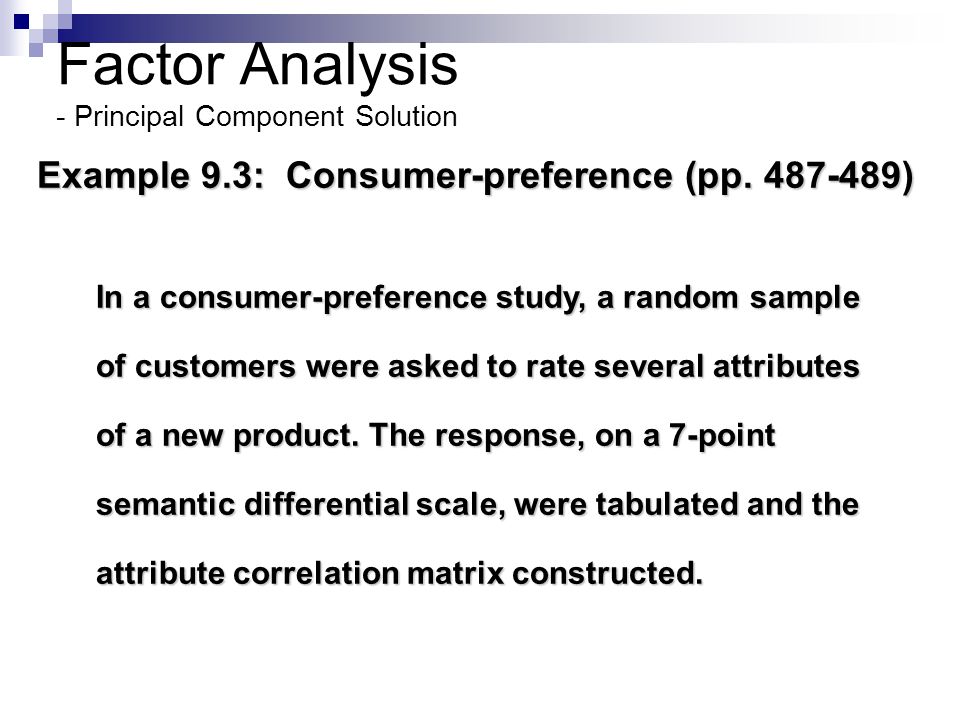 Factor Analysis
- Principal Component Solution

Example 9.3: Consumer-preference (pp. 487-489)

In a consumer-preference study, a random sample of customers were asked to rate several attributes of a new product. The response, on a 7-point semantic differential scale, were tabulated and the attribute correlation matrix constructed.